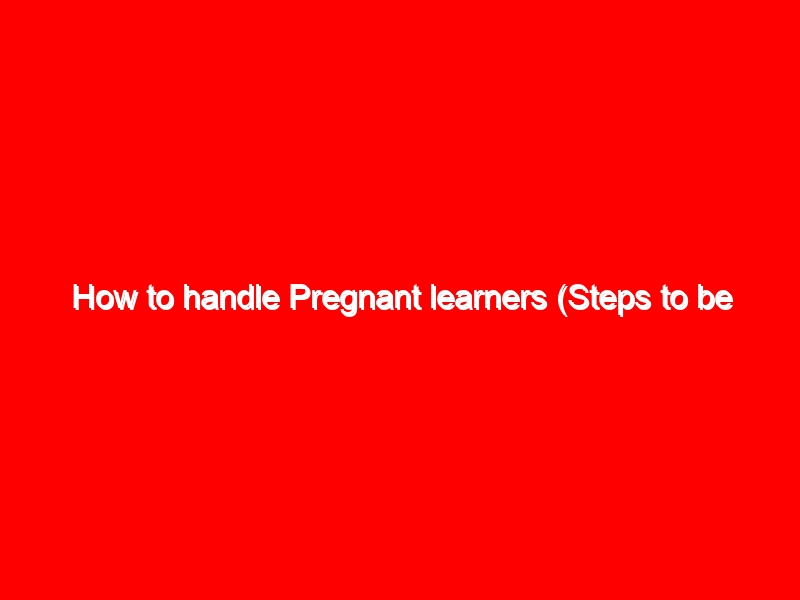 How to handle Pregnant learners (Steps to be